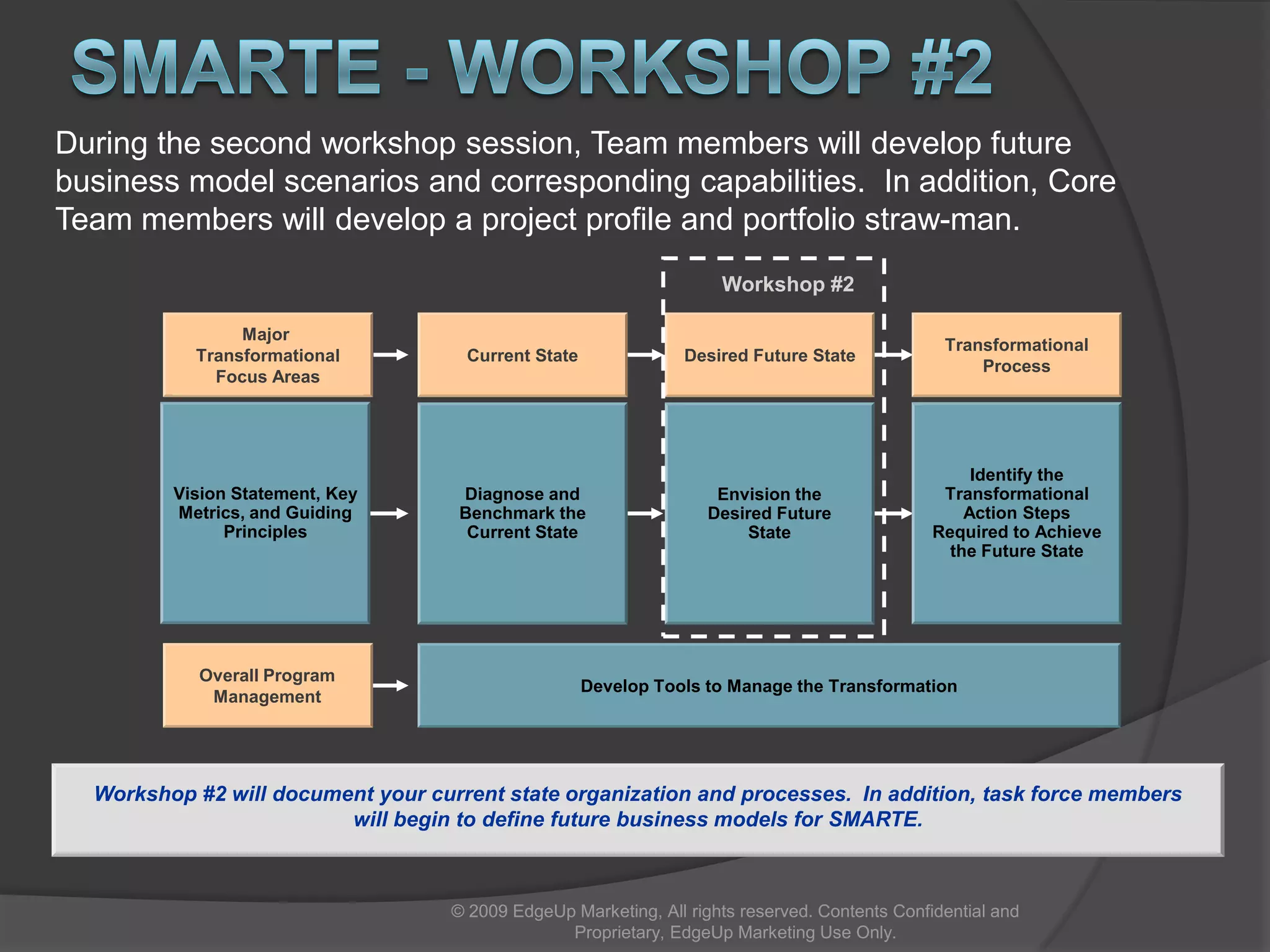 SMARTE - WORKSHOP #2

During the second workshop session, Team members will develop future business model scenarios and corresponding capabilities. In addition, Core Team members will develop a project profile and portfolio straw-man.

Workshop #2

Major Transformational Focus Areas

Current State

Desired Future State

Transformational Process

Vision Statement, Key Metrics, and Guiding Principles

Diagnose and Benchmark the Current State

Envision the Desired Future State

Identify the Transformational Action Steps Required to Achieve the Future State

Overall Program Management

Develop Tools to Manage the Transformation

Workshop #2 will document your current state organization and processes. In addition, task force members will begin to define future business models for SMARTE.

© 2009 EdgeUp Marketing, All rights reserved. Contents Confidential and Proprietary, EdgeUp Marketing Use Only.